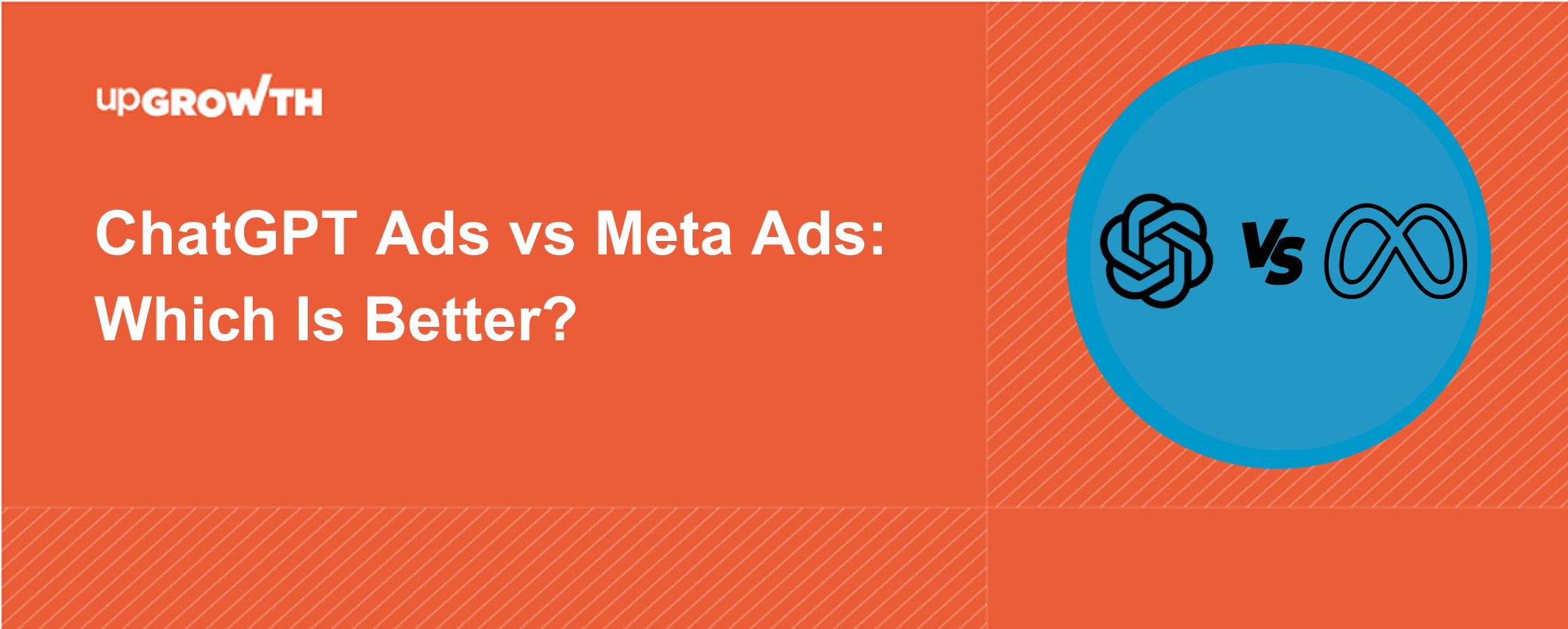 upGROWTH

ChatGPT Ads vs Meta Ads: Which Is Better?

Vs